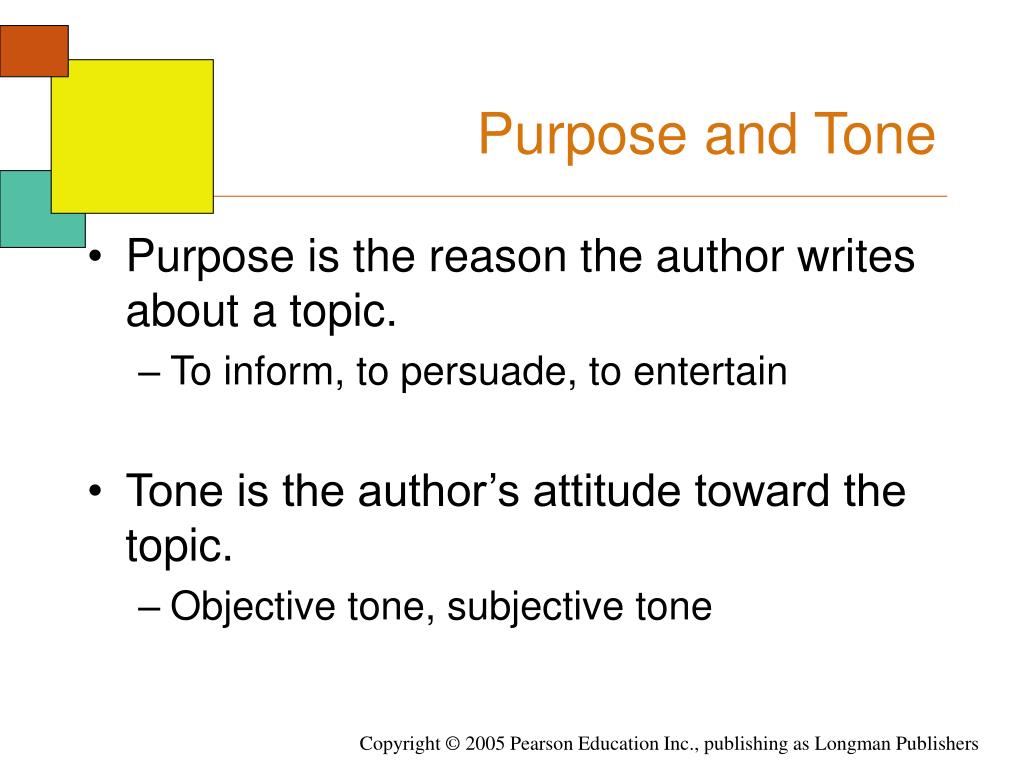 Purpose and Tone

• Purpose is the reason the author writes about a topic.
– To inform, to persuade, to entertain

• Tone is the author’s attitude toward the topic.
– Objective tone, subjective tone

Copyright © 2005 Pearson Education Inc., publishing as Longman Publishers